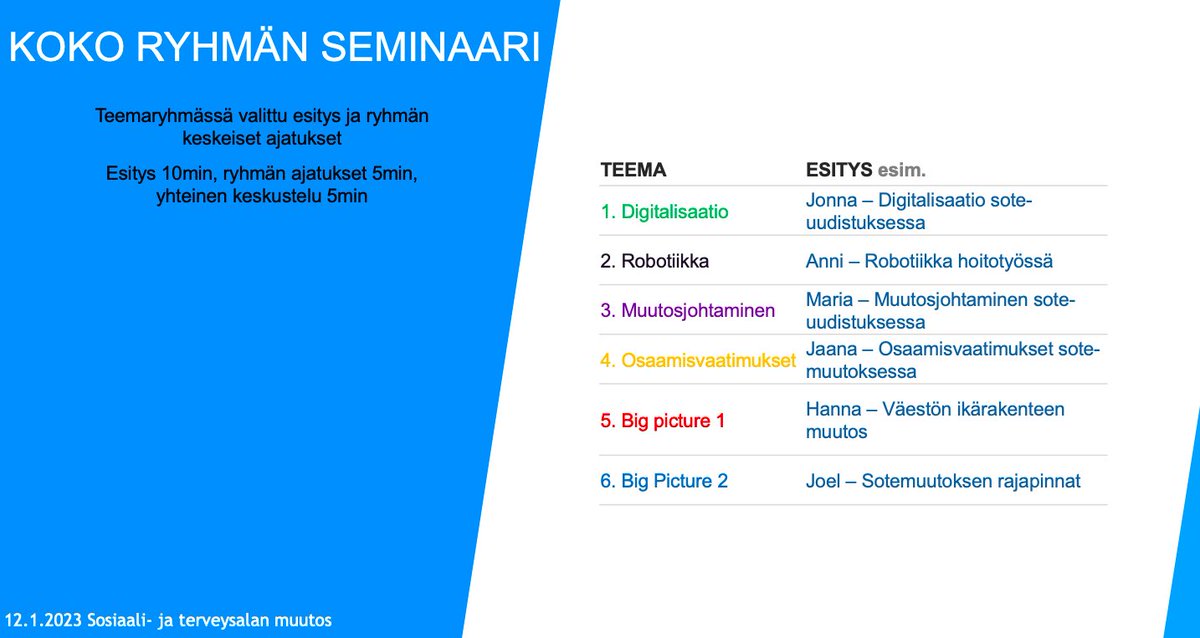 KOKO RYHMÄN SEMINAARI

Teemaryhmässä valittu esitys ja ryhmän keskeiset ajatukset

Esitys 10min, ryhmän ajatukset 5min, yhteinen keskustelu 5min

| TEEMA | ESITYS esim. |
|---|---|
| 1. Digitalisaatio | Jonna – Digitalisaatio sote-uudistuksessa |
| 2. Robotiikka | Anni – Robotiikka hoitotyössä |
| 3. Muutosjohtaminen | Maria – Muutosjohtaminen sote-uudistuksessa |
| 4. Osaamisvaatimukset | Jaana – Osaamisvaatimukset sote-muutoksessa |
| 5. Big picture 1 | Hanna – Väestön ikärakenteen muutos |
| 6. Big Picture 2 | Joel – Sotemuutoksen rajapinnat |

12.1.2023 Sosiaali- ja terveysalan muutos